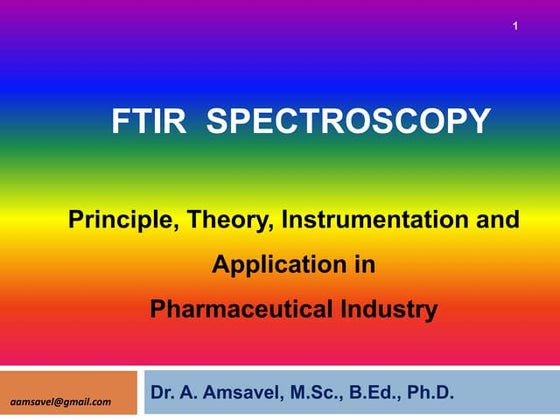 1

FTIR SPECTROSCOPY

Principle, Theory, Instrumentation and Application in Pharmaceutical Industry

aamsavel@gmail.com

Dr. A. Amsavel, M.Sc., B.Ed., Ph.D.